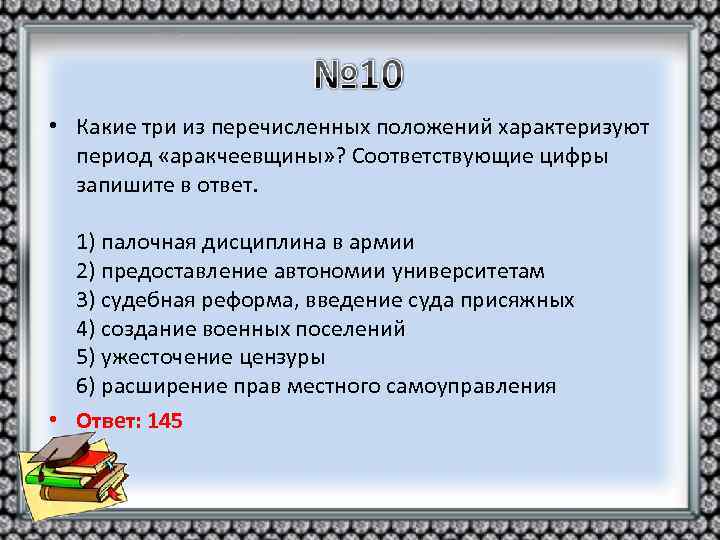 №10

• Какие три из перечисленных положений характеризуют период «аракчеевщины»? Соответствующие цифры запишите в ответ.

1) палочная дисциплина в армии
2) предоставление автономии университетам
3) судебная реформа, введение суда присяжных
4) создание военных поселений
5) ужесточение цензуры
6) расширение прав местного самоуправления

• Ответ: 145